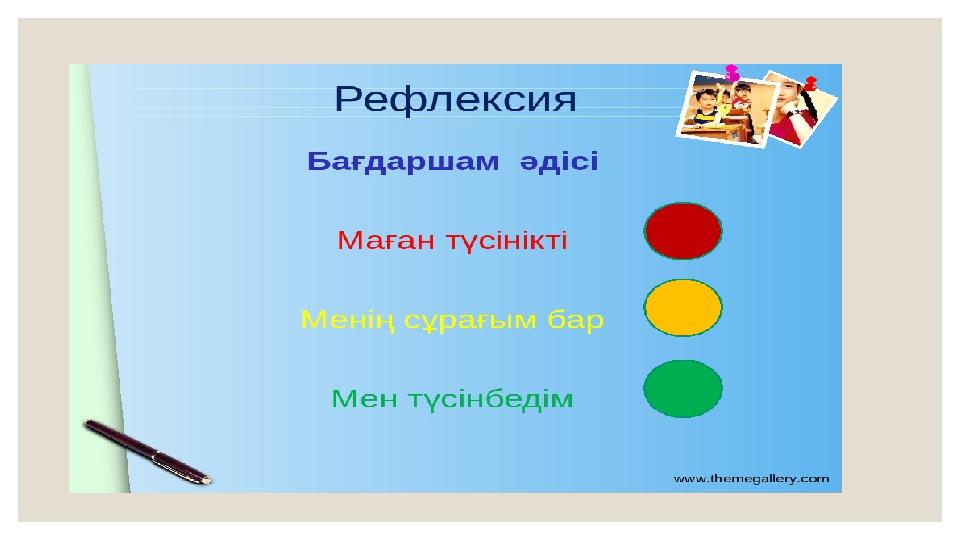 Рефлексия

Бағдаршам әдісі

Маған түсінікті

Менің сұрағым бар

Мен түсінбедім

www.themegallery.com